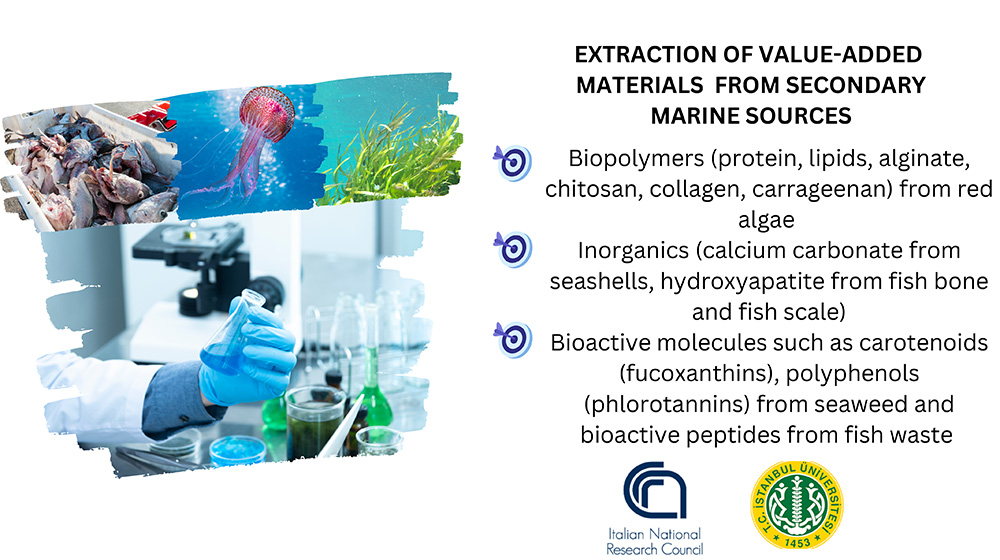 EXTRACTION OF VALUE-ADDED MATERIALS FROM SECONDARY MARINE SOURCES

Biopolymers (protein, lipids, alginate, chitosan, collagen, carrageenan) from red algae

Inorganics (calcium carbonate from seashells, hydroxyapatite from fish bone and fish scale)

Bioactive molecules such as carotenoids (fucoxanthins), polyphenols (phlorotannins) from seaweed and bioactive peptides from fish waste

Italian National Research Council

T.C. İSTANBUL ÜNİVERSİTESİ 1453